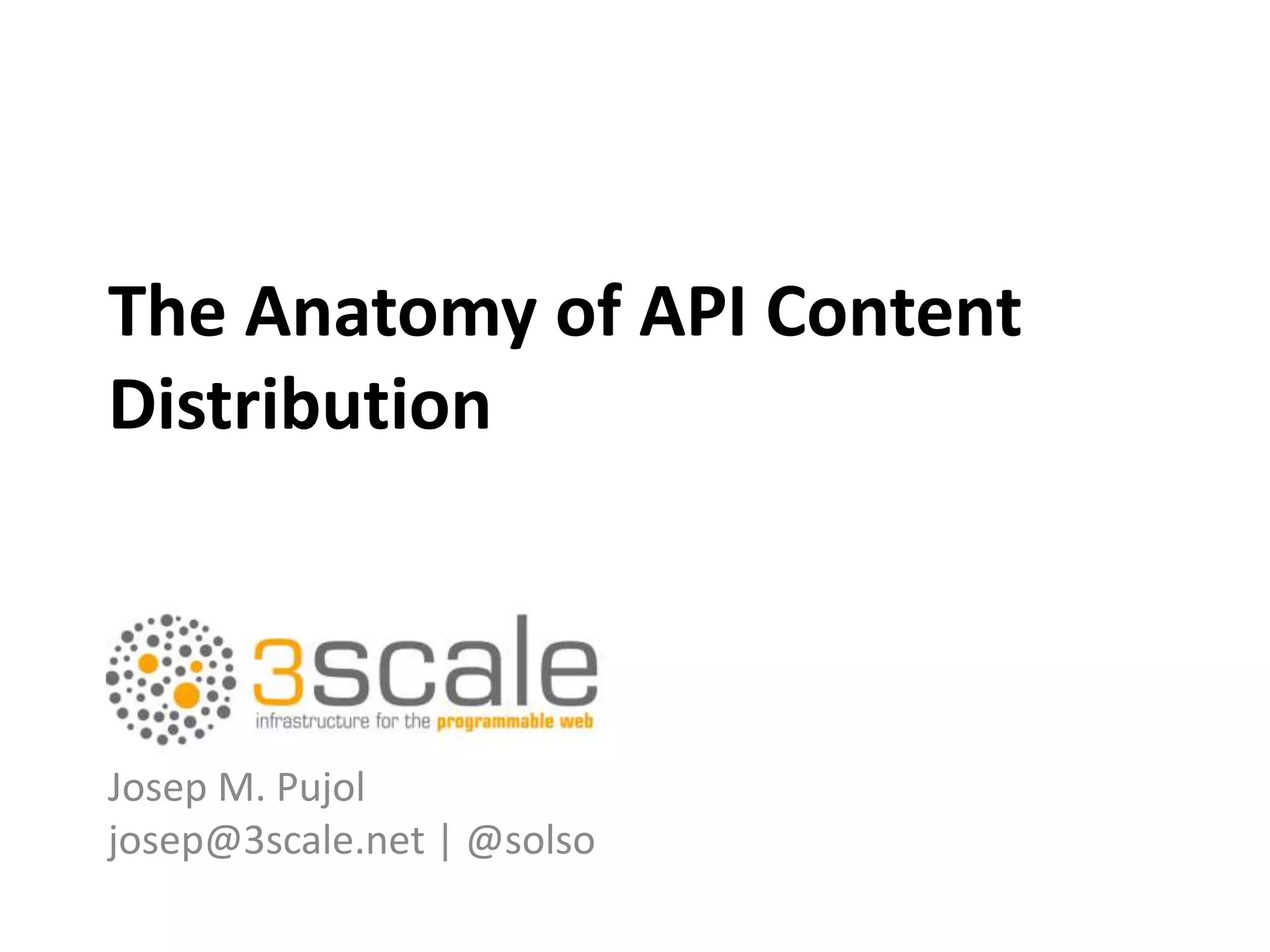 The Anatomy of API Content Distribution

3scale
infrastructure for the programmable web

Josep M. Pujol
josep@3scale.net | @solso